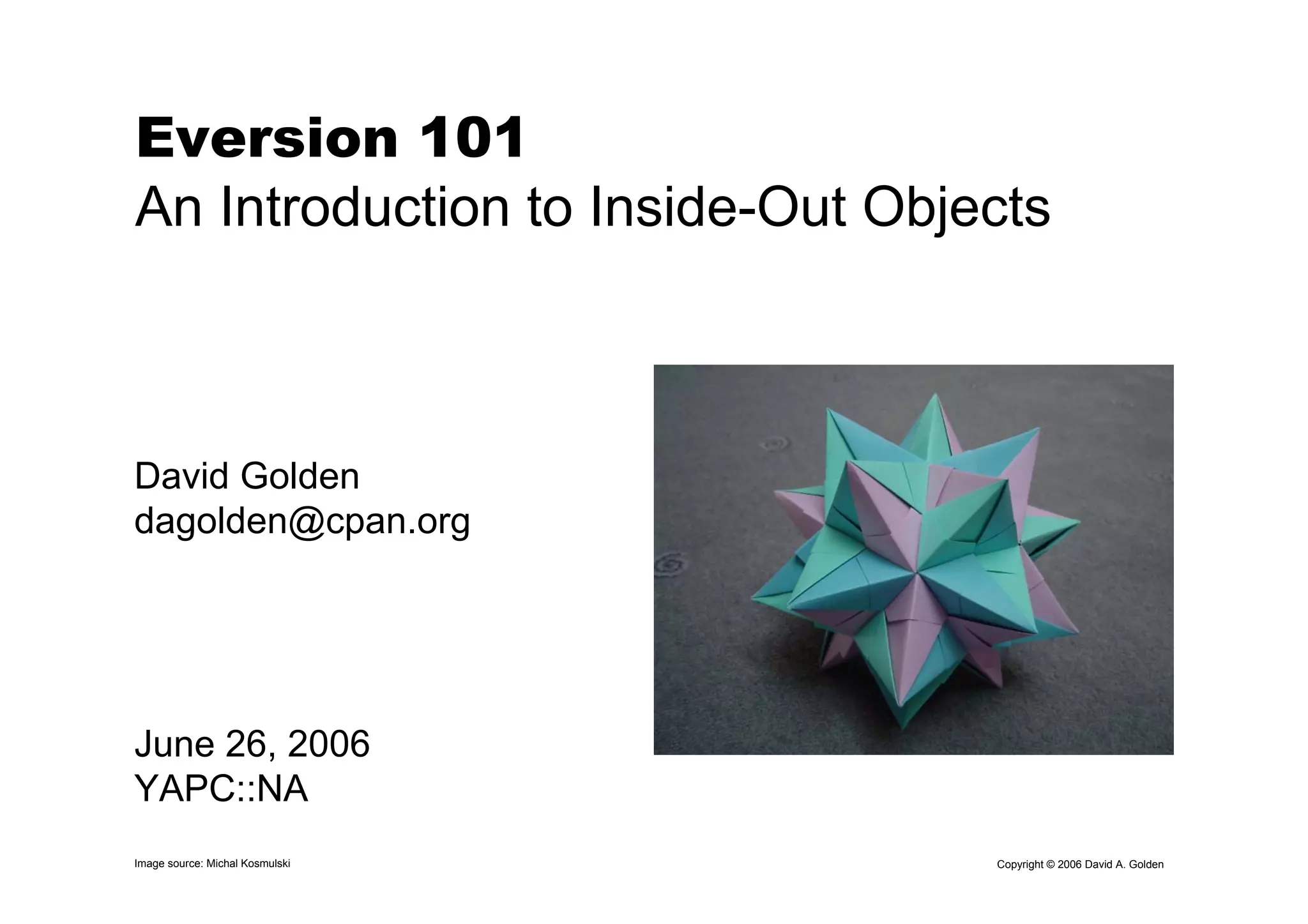 Eversion 101
An Introduction to Inside-Out Objects

David Golden
dagolden@cpan.org

June 26, 2006
YAPC::NA

Image source: Michal Kosmulski

Copyright © 2006 David A. Golden